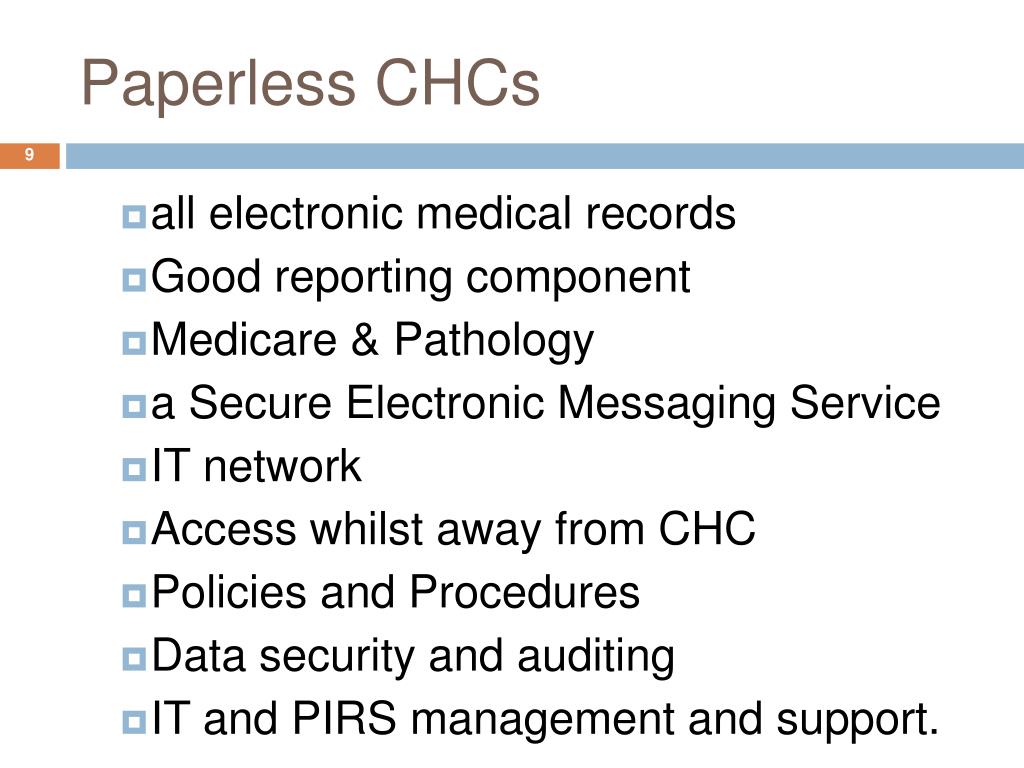 Paperless CHCs

9

all electronic medical records
Good reporting component
Medicare & Pathology
a Secure Electronic Messaging Service
IT network
Access whilst away from CHC
Policies and Procedures
Data security and auditing
IT and PIRS management and support.